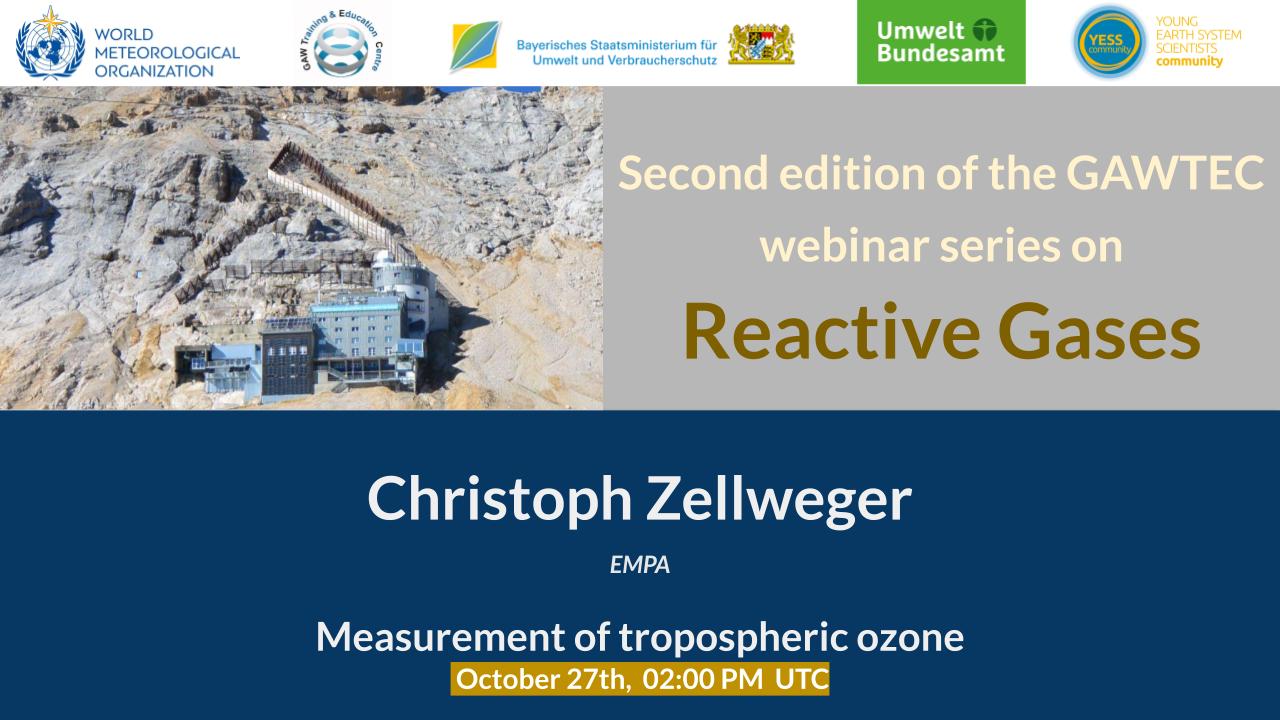 WORLD METEOROLOGICAL ORGANIZATION

GAW Training & Education Centre

Bayerisches Staatsministerium für Umwelt und Verbraucherschutz

Umwelt Bundesamt

YESS community

YOUNG EARTH SYSTEM SCIENTISTS community

Second edition of the GAWTEC webinar series on

Reactive Gases

Christoph Zellweger

EMPA

Measurement of tropospheric ozone

October 27th, 02:00 PM UTC